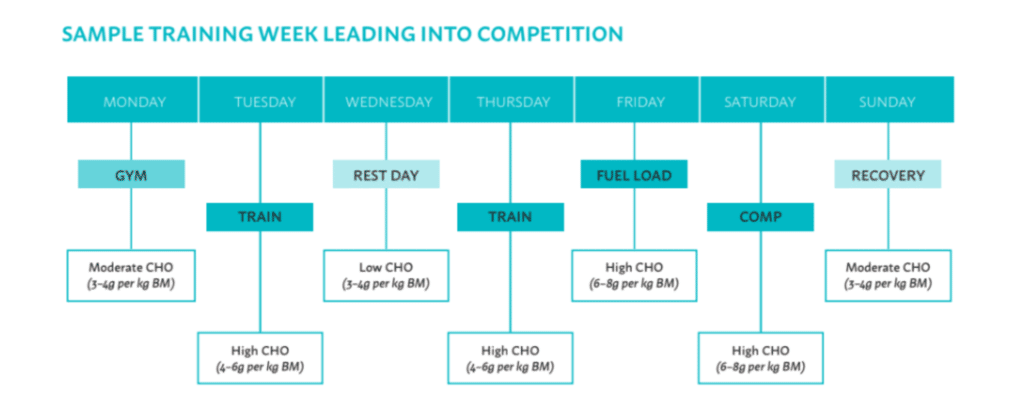 SAMPLE TRAINING WEEK LEADING INTO COMPETITION

MONDAY

GYM

Moderate CHO
(3–4g per kg BM)

TUESDAY

TRAIN

High CHO
(4–6g per kg BM)

WEDNESDAY

REST DAY

Low CHO
(3–4g per kg BM)

THURSDAY

TRAIN

High CHO
(4–6g per kg BM)

FRIDAY

FUEL LOAD

High CHO
(6–8g per kg BM)

SATURDAY

COMP

High CHO
(6–8g per kg BM)

SUNDAY

RECOVERY

Moderate CHO
(3–4g per kg BM)